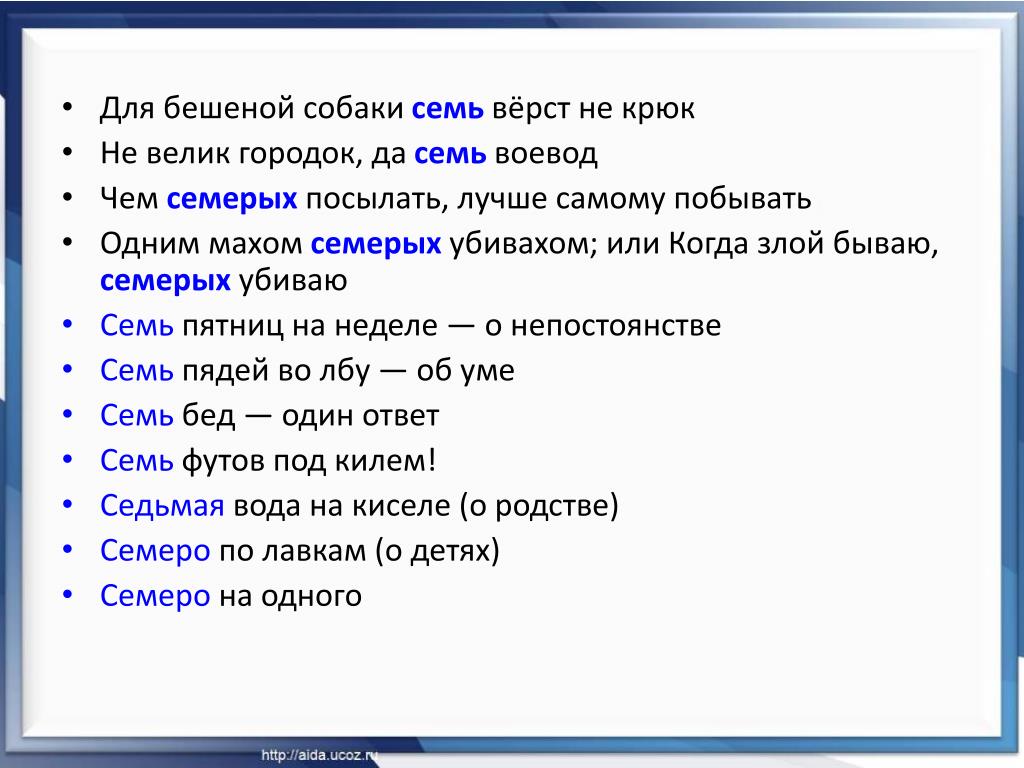 • Для бешеной собаки семь вёрст не крюк
• Не велик городок, да семь воевод
• Чем семерых посылать, лучше самому побывать
• Одним махом семерых убивахом; или Когда злой бываю, семерых убиваю
• Семь пятниц на неделе — о непостоянстве
• Семь пядей во лбу — об уме
• Семь бед — один ответ
• Семь футов под килем!
• Седьмая вода на киселе (о родстве)
• Семеро по лавкам (о детях)
• Семеро на одного

http://aida.ucoz.ru